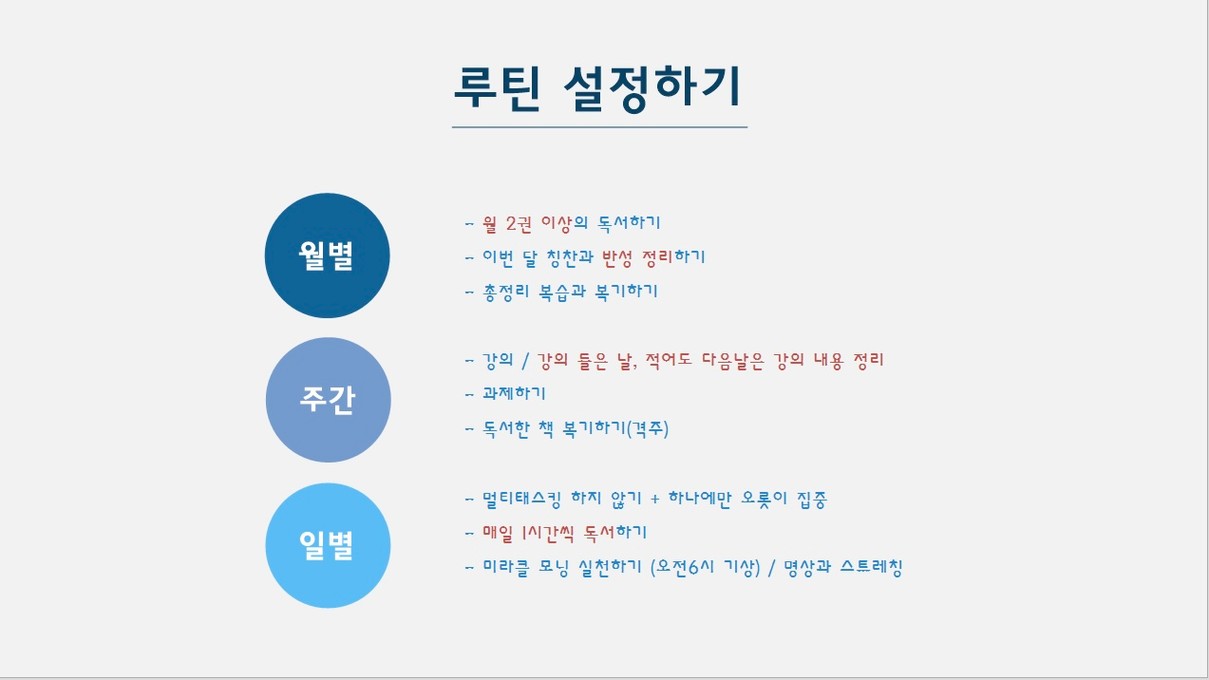 루틴 설정하기

월별

- 월 2권 이상의 독서하기
- 이번 달 칭찬과 반성 정리하기
- 총정리 복습과 복기하기

주간

- 강의 / 강의 들은 날, 적어도 다음날은 강의 내용 정리
- 과제하기
- 독서한 책 복기하기(격주)

일별

- 멀티태스킹 하지 않기 + 하나에만 오롯이 집중
- 매일 1시간씩 독서하기
- 미라클 모닝 실천하기 (오전6시 기상) / 명상과 스트레칭